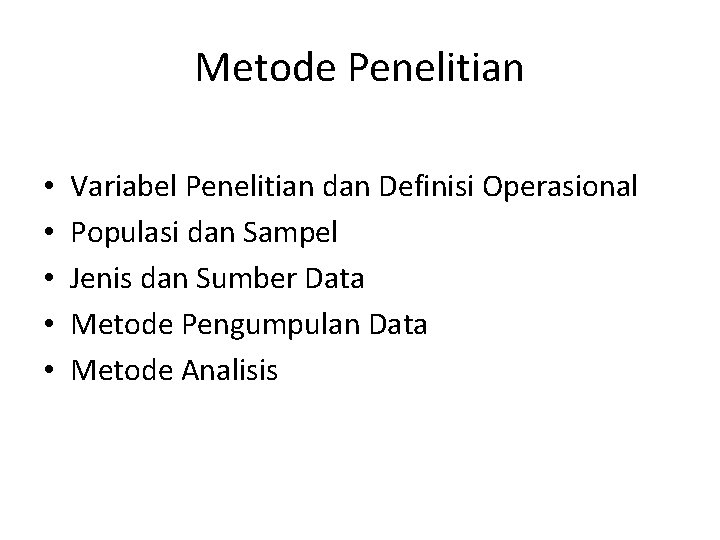 Metode Penelitian

• Variabel Penelitian dan Definisi Operasional
• Populasi dan Sampel
• Jenis dan Sumber Data
• Metode Pengumpulan Data
• Metode Analisis